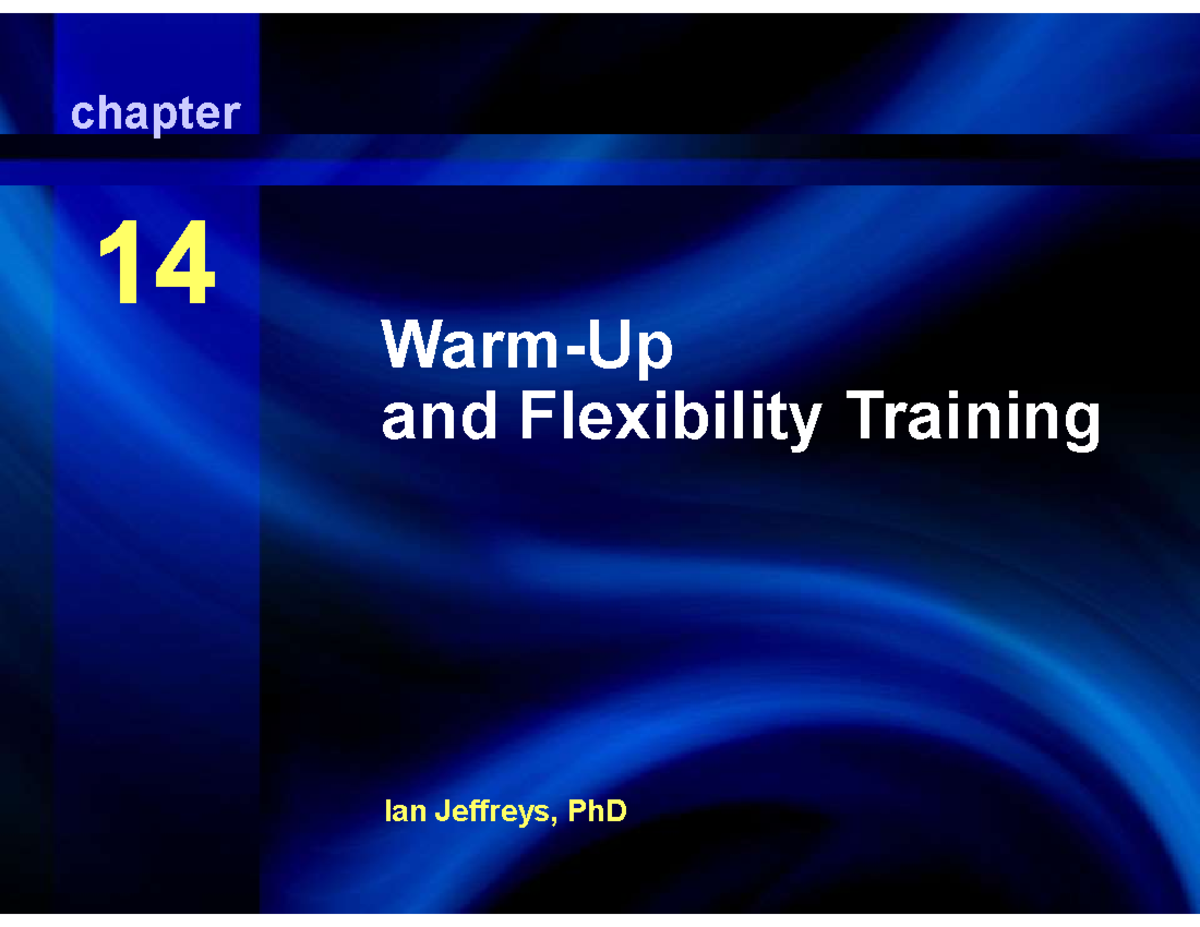 chapter

14

Warm-Up
and Flexibility Training

Ian Jeffreys, PhD